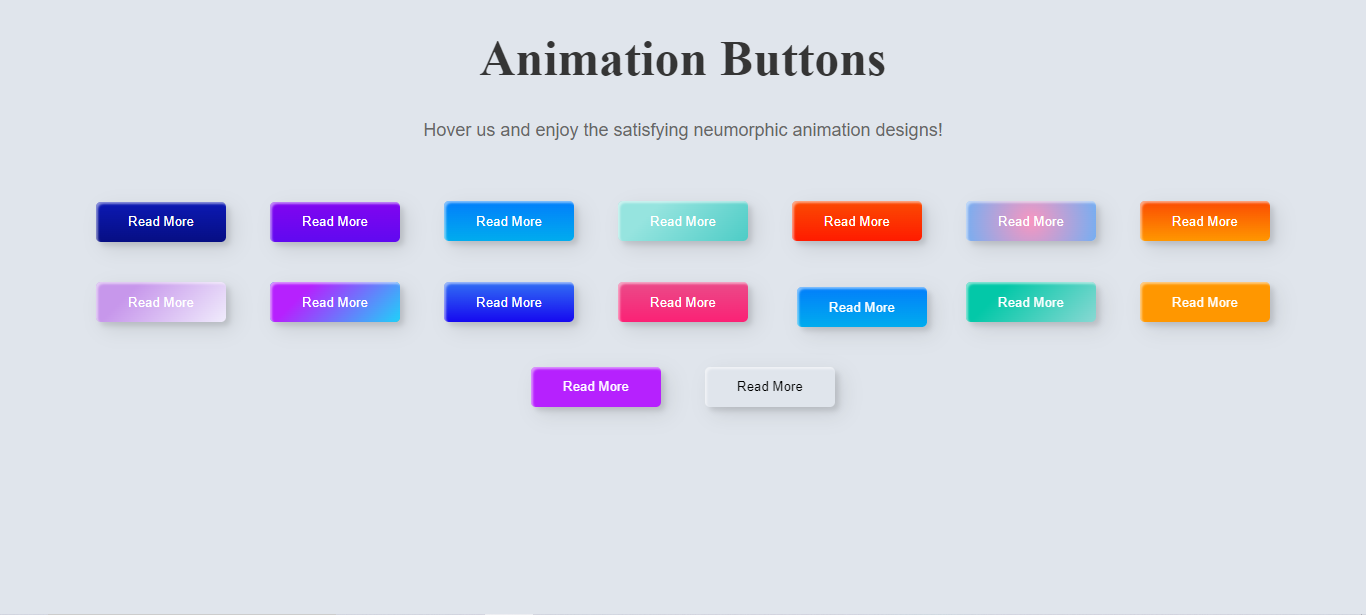 Animation Buttons

Hover us and enjoy the satisfying neumorphic animation designs!

Read More Read More Read More Read More Read More Read More Read More

Read More Read More Read More Read More Read More Read More Read More

Read More Read More